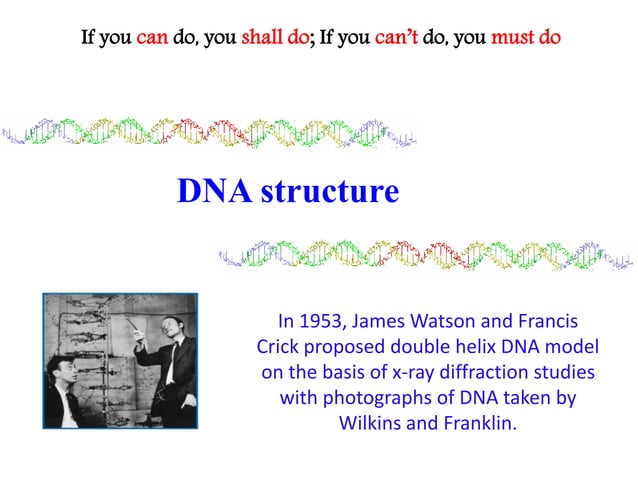 If you can do, you shall do; If you can't do, you must do

DNA structure

In 1953, James Watson and Francis Crick proposed double helix DNA model on the basis of x-ray diffraction studies with photographs of DNA taken by Wilkins and Franklin.